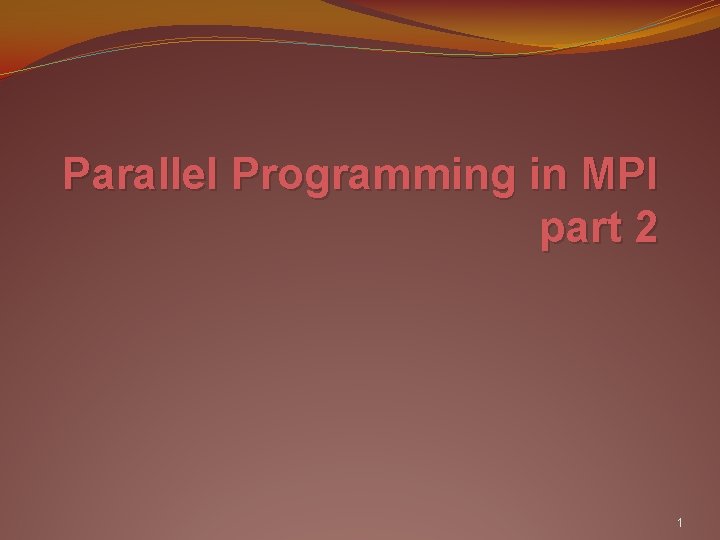 Parallel Programming in MPI part 2

1